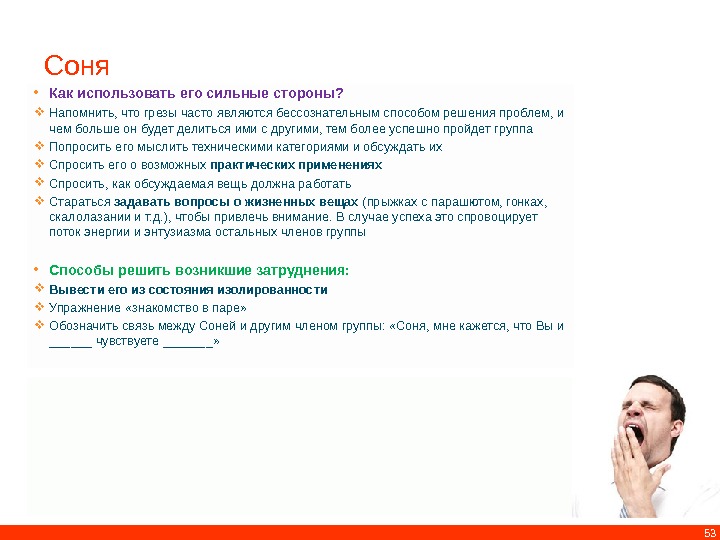 Соня

• Как использовать его сильные стороны?
❖ Напомнить, что грезы часто являются бессознательным способом решения проблем, и чем больше он будет делиться ими с другими, тем более успешно пройдет группа
❖ Попросить его мыслить техническими категориями и обсуждать их
❖ Спросить его о возможных практических применениях
❖ Спросить, как обсуждаемая вещь должна работать
❖ Стараться задавать вопросы о жизненных вещах (прыжках с парашютом, гонках, скалолазании и т.д.), чтобы привлечь внимание. В случае успеха это спровоцирует поток энергии и энтузиазма остальных членов группы

• Способы решить возникшие затруднения:
❖ Вывести его из состояния изолированности
❖ Упражнение «знакомство в паре»
❖ Обозначить связь между Соней и другим членом группы: «Соня, мне кажется, что Вы и ______ чувствуете _______»

53